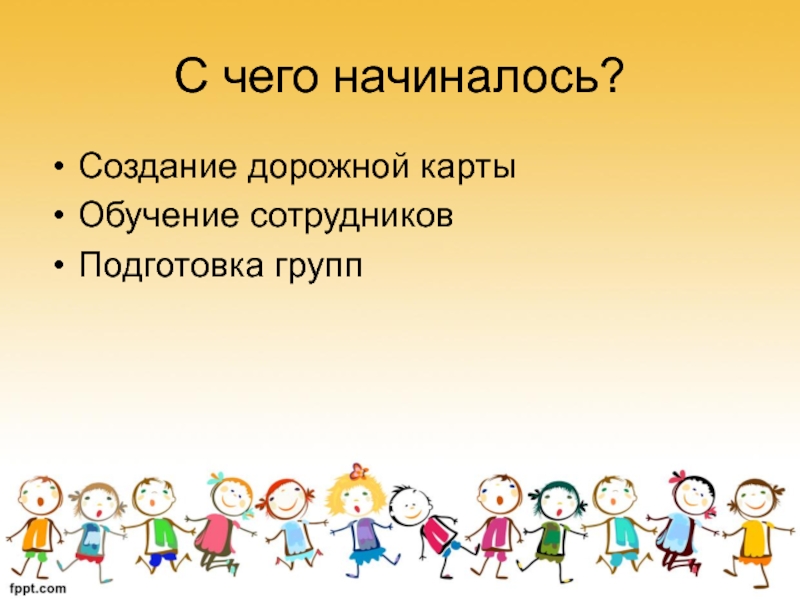 С чего начиналось?

• Создание дорожной карты
• Обучение сотрудников
• Подготовка групп

fppt.com